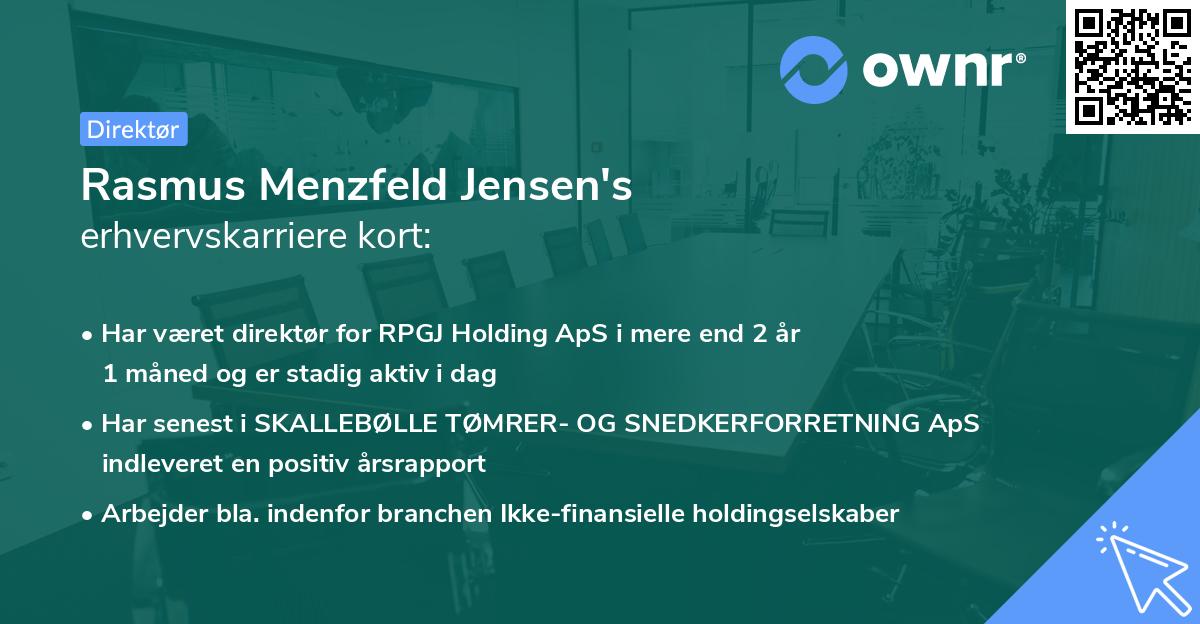 ownr®

Direktør

Rasmus Menzfeld Jensen's
erhvervskarriere kort:

• Har været direktør for RPGJ Holding ApS i mere end 2 år 1 måned og er stadig aktiv i dag
• Har senest i SKALLEBØLLE TØMRER- OG SNEDKERFORRETNING ApS indleveret en positiv årsrapport
• Arbejder bla. indenfor branchen Ikke-finansielle holdingselskaber